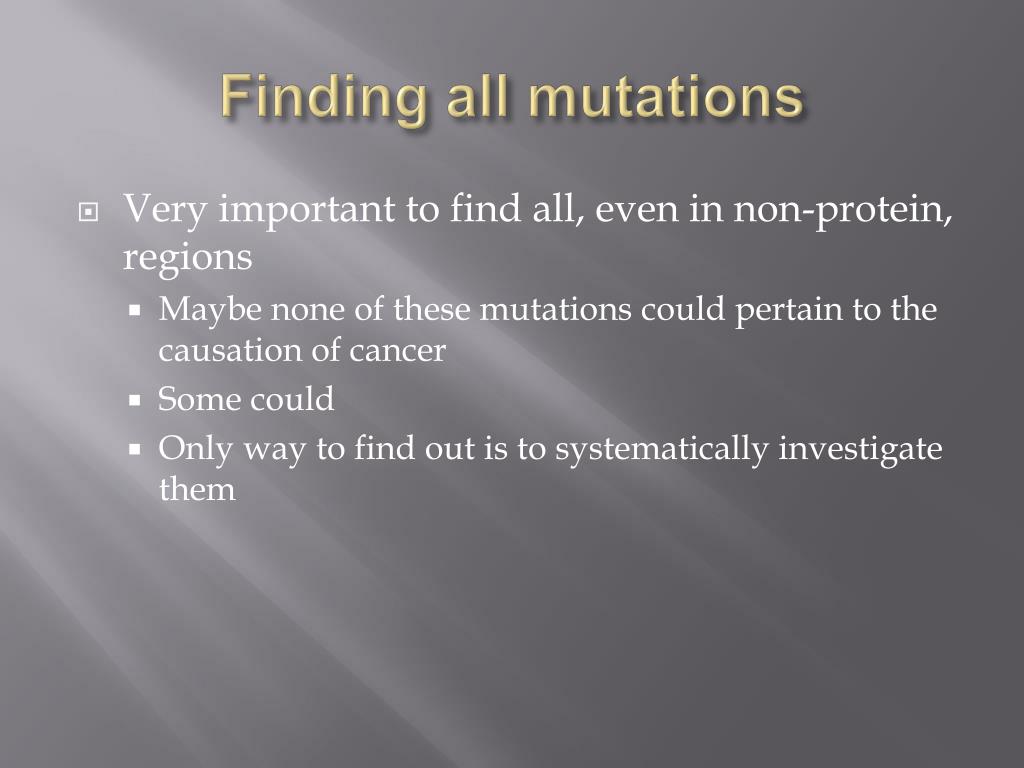 Finding all mutations

Very important to find all, even in non-protein, regions

Maybe none of these mutations could pertain to the causation of cancer

Some could

Only way to find out is to systematically investigate them